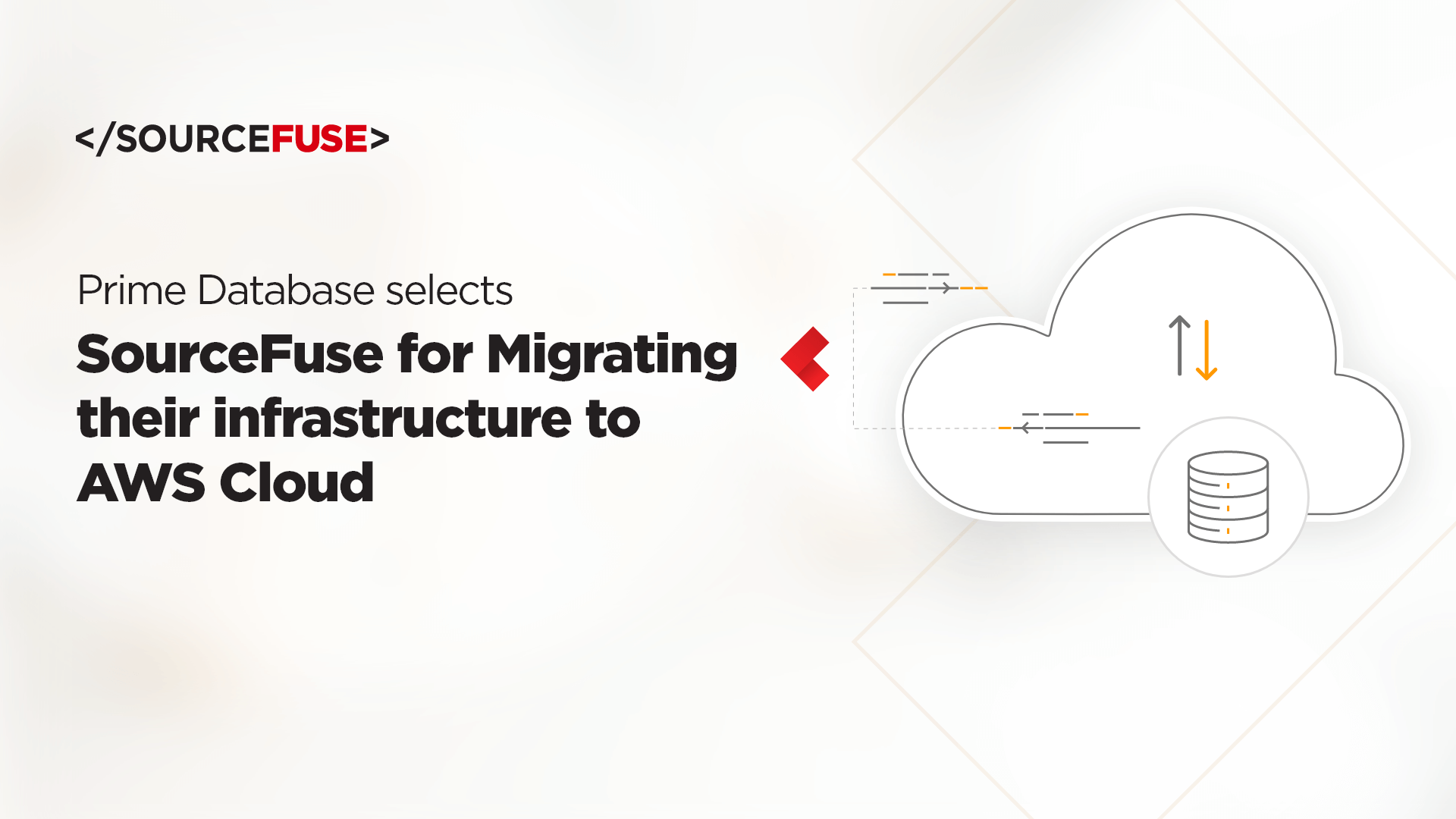 </SOURCEFUSE>

Prime Database selects

SourceFuse for Migrating their infrastructure to AWS Cloud